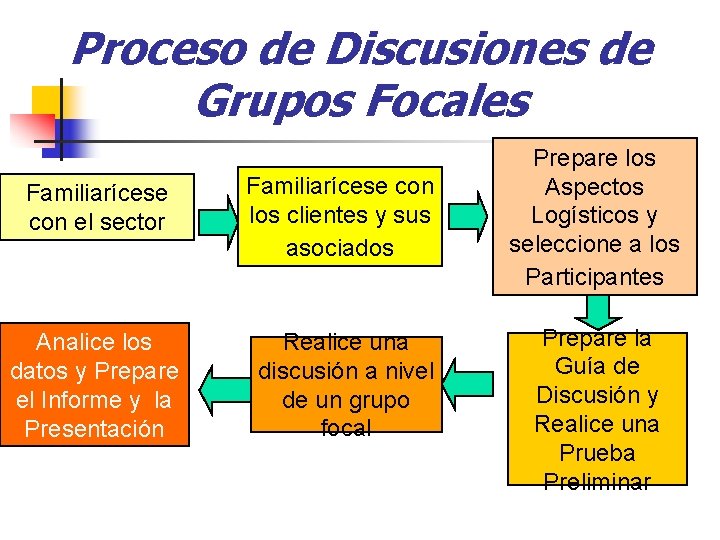 Proceso de Discusiones de Grupos Focales

Familiarícese con el sector

Familiarícese con los clientes y sus asociados

Prepare los Aspectos Logísticos y seleccione a los Participantes

Prepare la Guía de Discusión y Realice una Prueba Preliminar

Realice una discusión a nivel de un grupo focal

Analice los datos y Prepare el Informe y la Presentación